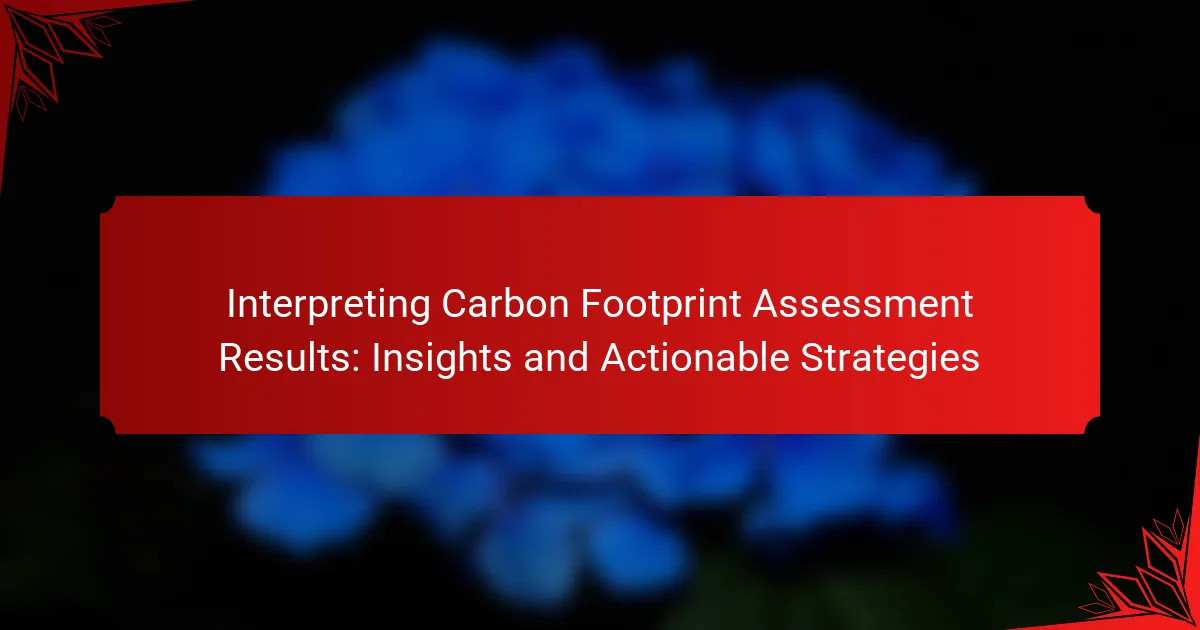 Interpreting Carbon Footprint Assessment Results: Insights and Actionable Strategies